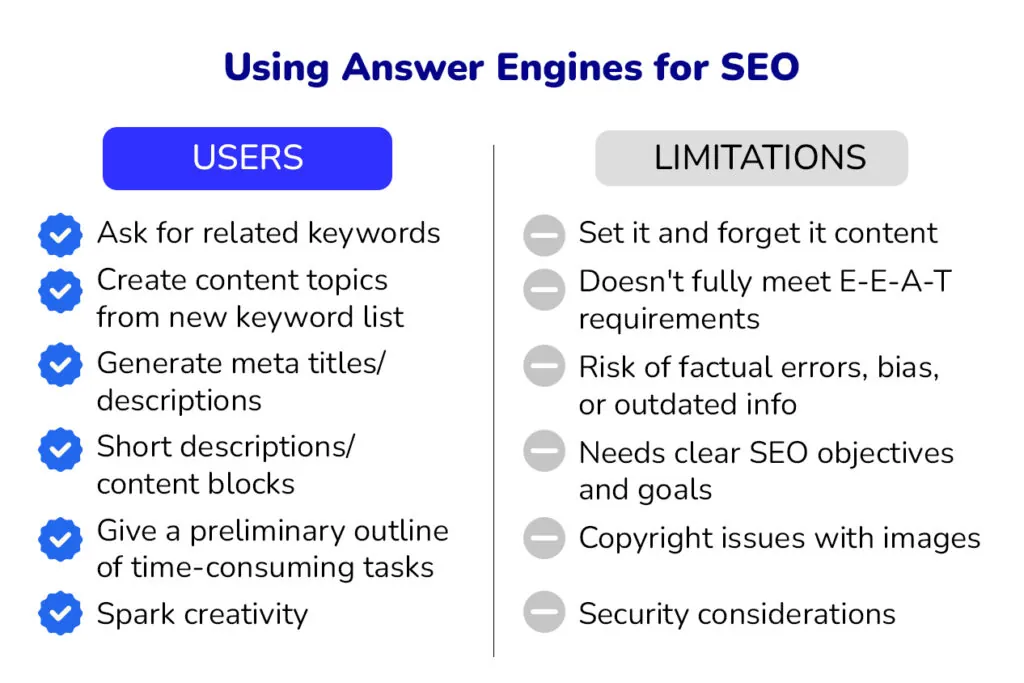 Using Answer Engines for SEO

USERS

Ask for related keywords

Create content topics from new keyword list

Generate meta titles/ descriptions

Short descriptions/ content blocks

Give a preliminary outline of time-consuming tasks

Spark creativity

LIMITATIONS

Set it and forget it content

Doesn't fully meet E-E-A-T requirements

Risk of factual errors, bias, or outdated info

Needs clear SEO objectives and goals

Copyright issues with images

Security considerations